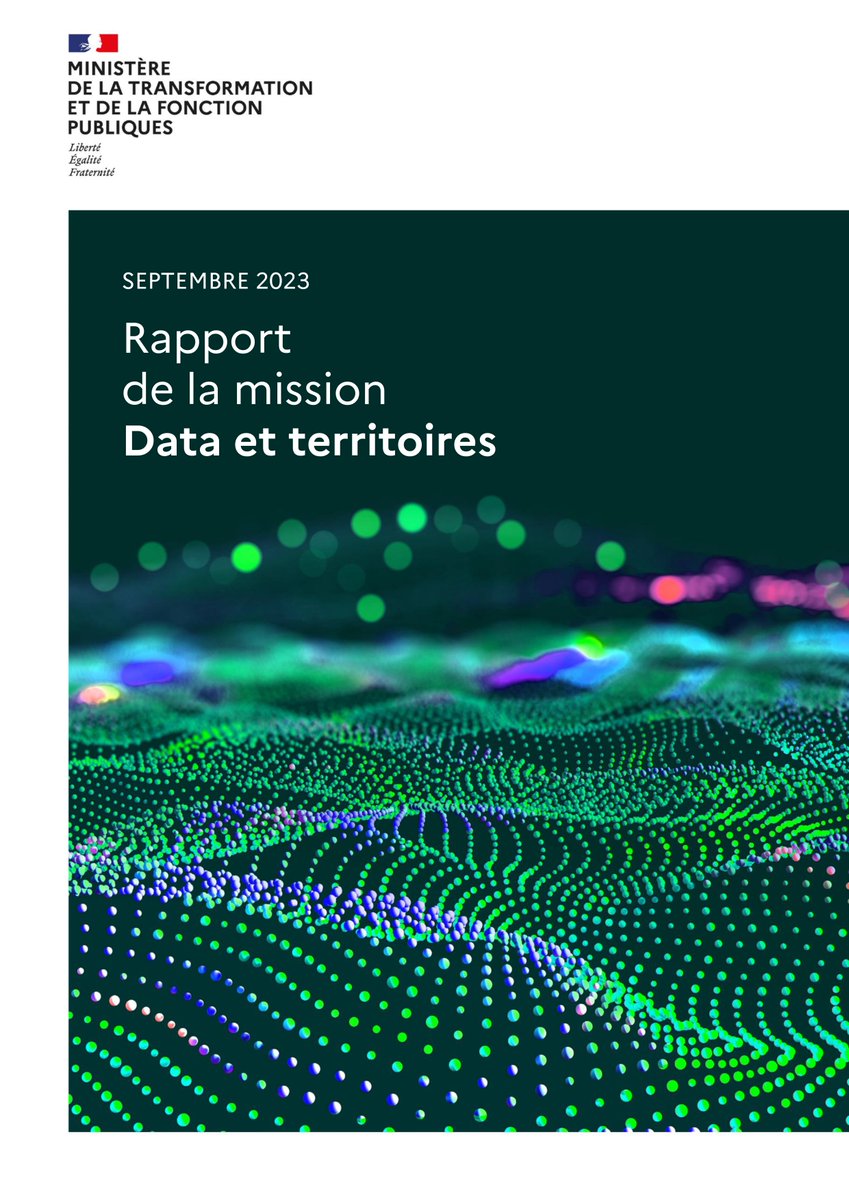 MINISTÈRE
DE LA TRANSFORMATION
ET DE LA FONCTION
PUBLIQUES
Liberté
Égalité
Fraternité

SEPTEMBRE 2023

Rapport
de la mission
**Data et territoires**